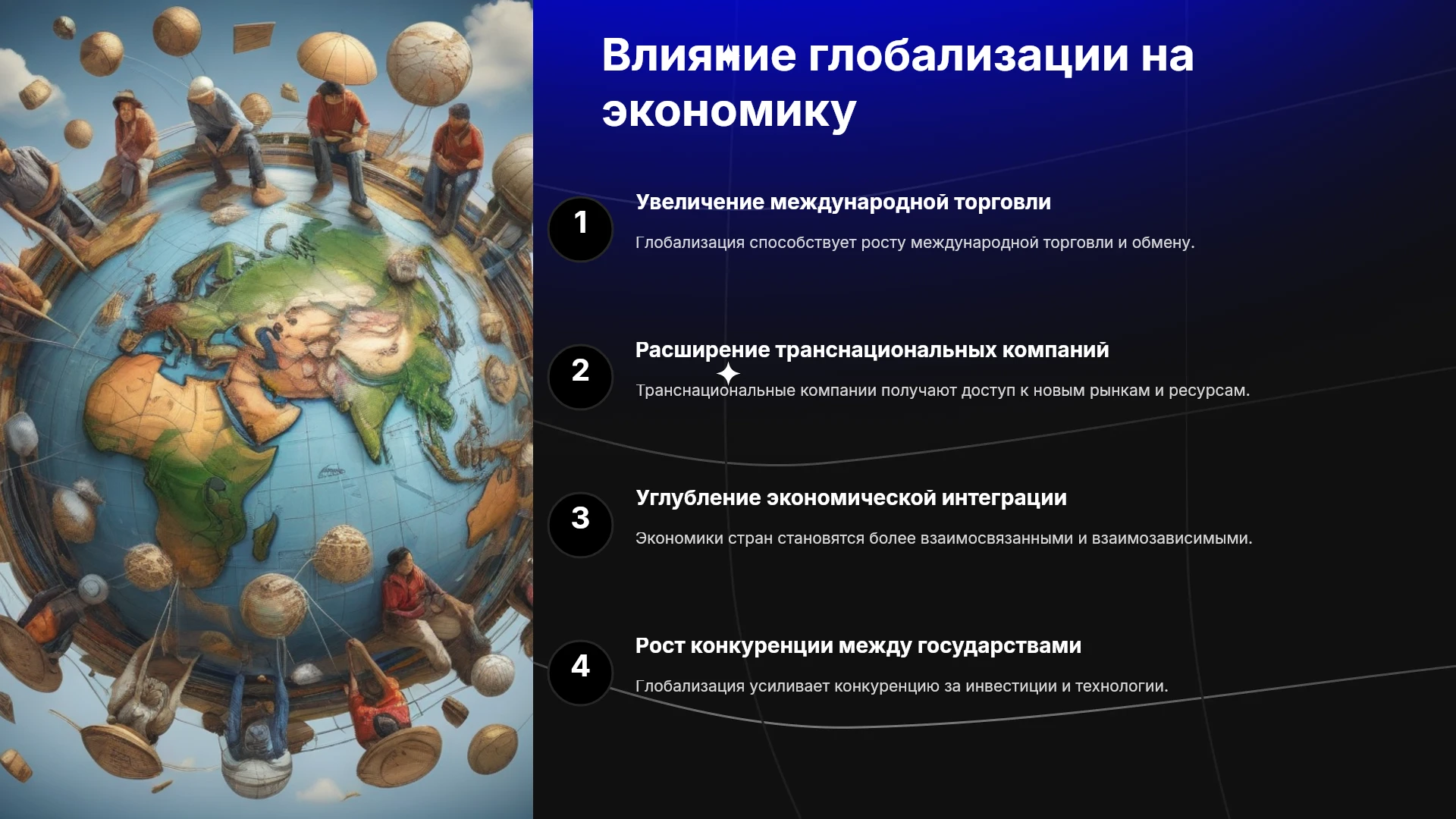 Влияние глобализации на экономику

1

Увеличение международной торговли

Глобализация способствует росту международной торговли и обмену.

2

Расширение транснациональных компаний

Транснациональные компании получают доступ к новым рынкам и ресурсам.

3

Углубление экономической интеграции

Экономики стран становятся более взаимосвязанными и взаимозависимыми.

4

Рост конкуренции между государствами

Глобализация усиливает конкуренцию за инвестиции и технологии.